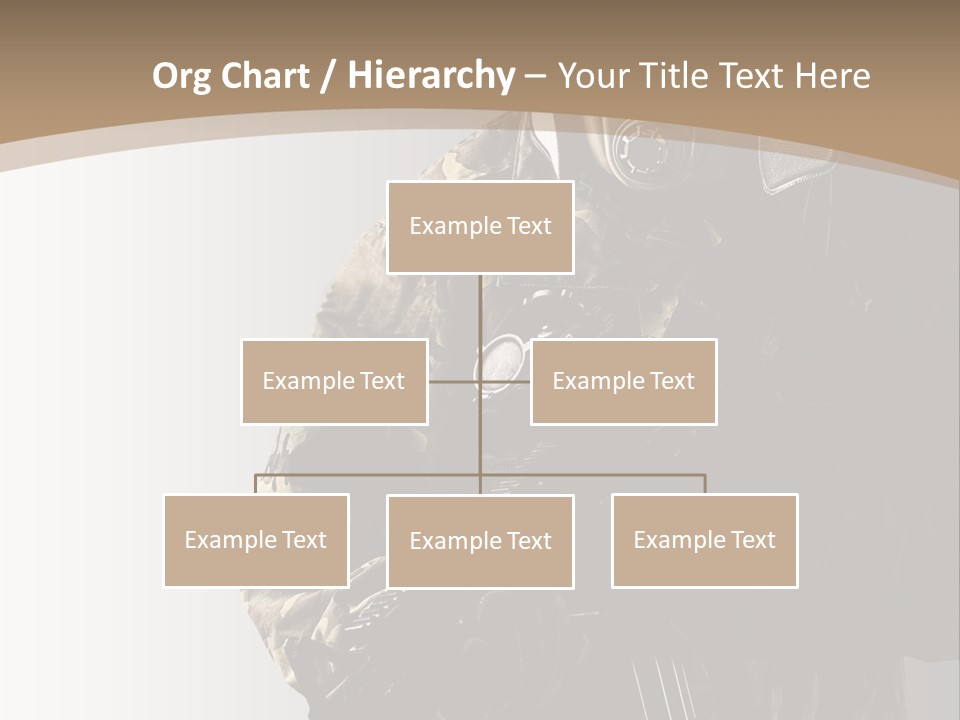 Org Chart / Hierarchy – Your Title Text Here

Example Text

Example Text

Example Text

Example Text

Example Text

Example Text